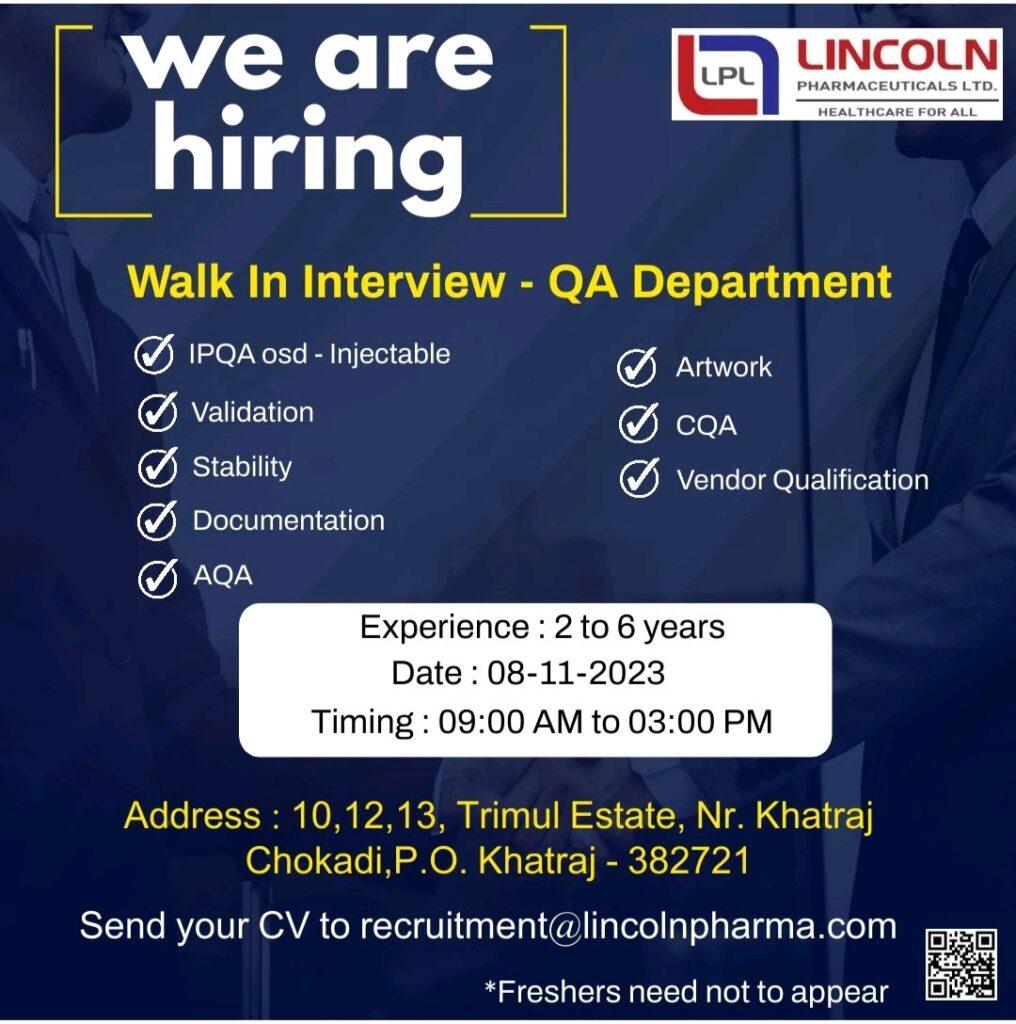 we are hiring

LPL LINCOLN PHARMACEUTICALS LTD.
HEALTHCARE FOR ALL

Walk In Interview - QA Department

IPQA osd - Injectable
Validation
Stability
Documentation
AQA

Artwork
CQA
Vendor Qualification

Experience : 2 to 6 years
Date : 08-11-2023
Timing : 09:00 AM to 03:00 PM

Address : 10,12,13, Trimul Estate, Nr. Khatraj Chokadi,P.O. Khatraj - 382721

Send your CV to recruitment@lincolnpharma.com

*Freshers need not to appear